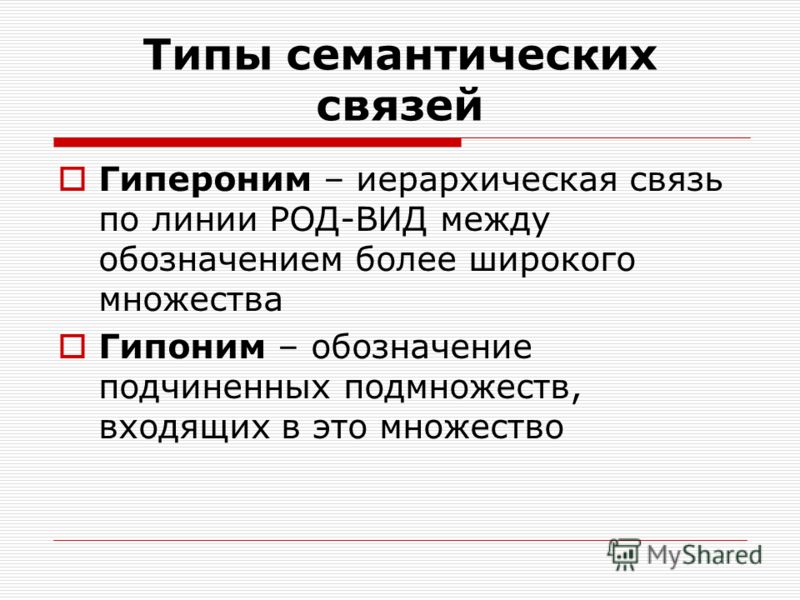 Типы семантических связей

Гипероним – иерархическая связь по линии РОД-ВИД между обозначением более широкого множества

Гипоним – обозначение подчиненных подмножеств, входящих в это множество

MyShared